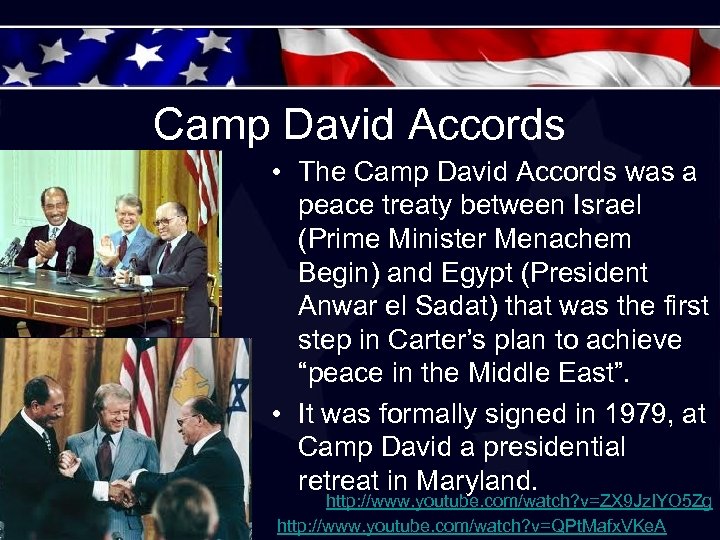 Camp David Accords

• The Camp David Accords was a peace treaty between Israel (Prime Minister Menachem Begin) and Egypt (President Anwar el Sadat) that was the first step in Carter's plan to achieve "peace in the Middle East".

• It was formally signed in 1979, at Camp David a presidential retreat in Maryland.

http://www.youtube.com/watch?v=ZX9JzIYO5Zg

http://www.youtube.com/watch?v=QPtMafxVKeA